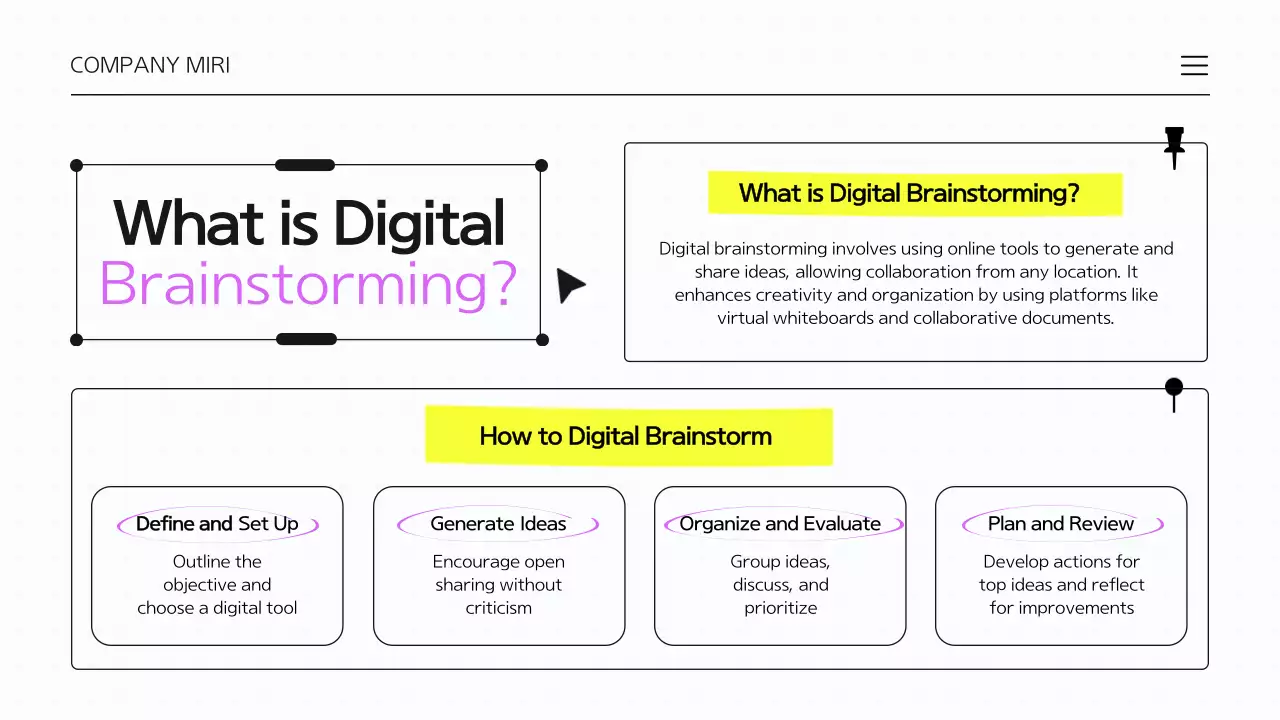 COMPANY MIRI

What is Digital Brainstorming?

What is Digital Brainstorming?

Digital brainstorming involves using online tools to generate and share ideas, allowing collaboration from any location. It enhances creativity and organization by using platforms like virtual whiteboards and collaborative documents.

How to Digital Brainstorm

Define and Set Up
Outline the objective and choose a digital tool

Generate Ideas
Encourage open sharing without criticism

Organize and Evaluate
Group ideas, discuss, and prioritize

Plan and Review
Develop actions for top ideas and reflect for improvements